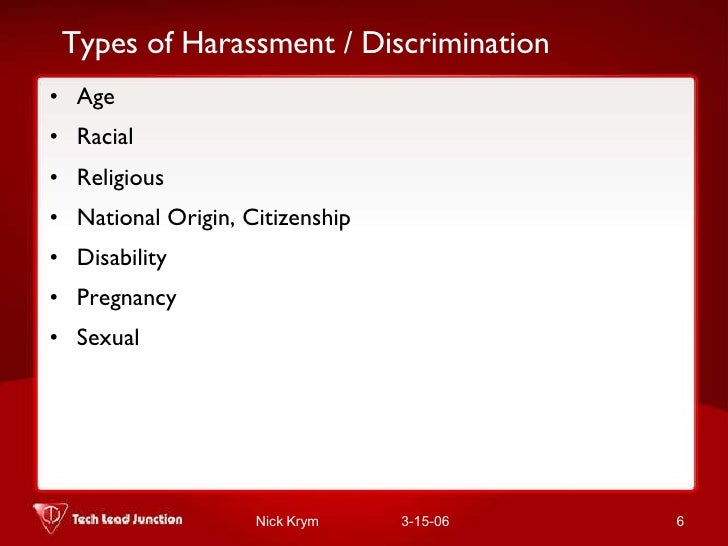 Types of Harassment / Discrimination

• Age
• Racial
• Religious
• National Origin, Citizenship
• Disability
• Pregnancy
• Sexual

Tech Lead Junction Nick Krym 3-15-06 6